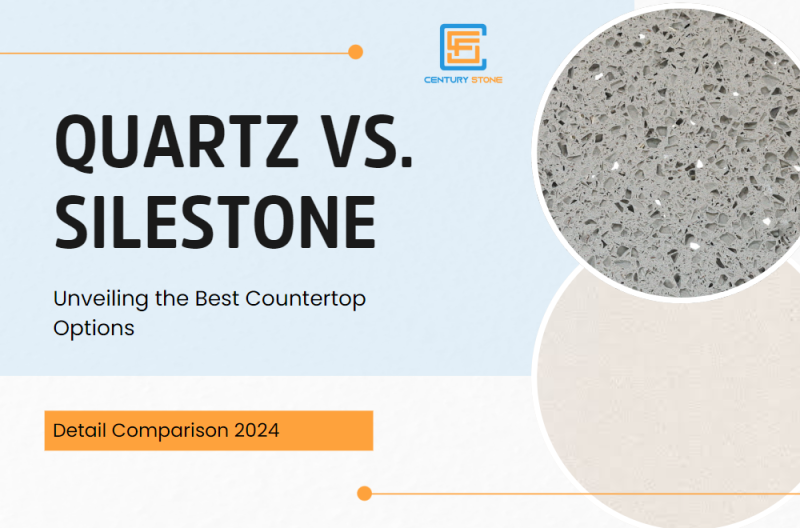 CENTURY STONE

QUARTZ VS. SILESTONE

Unveiling the Best Countertop Options

Detail Comparison 2024